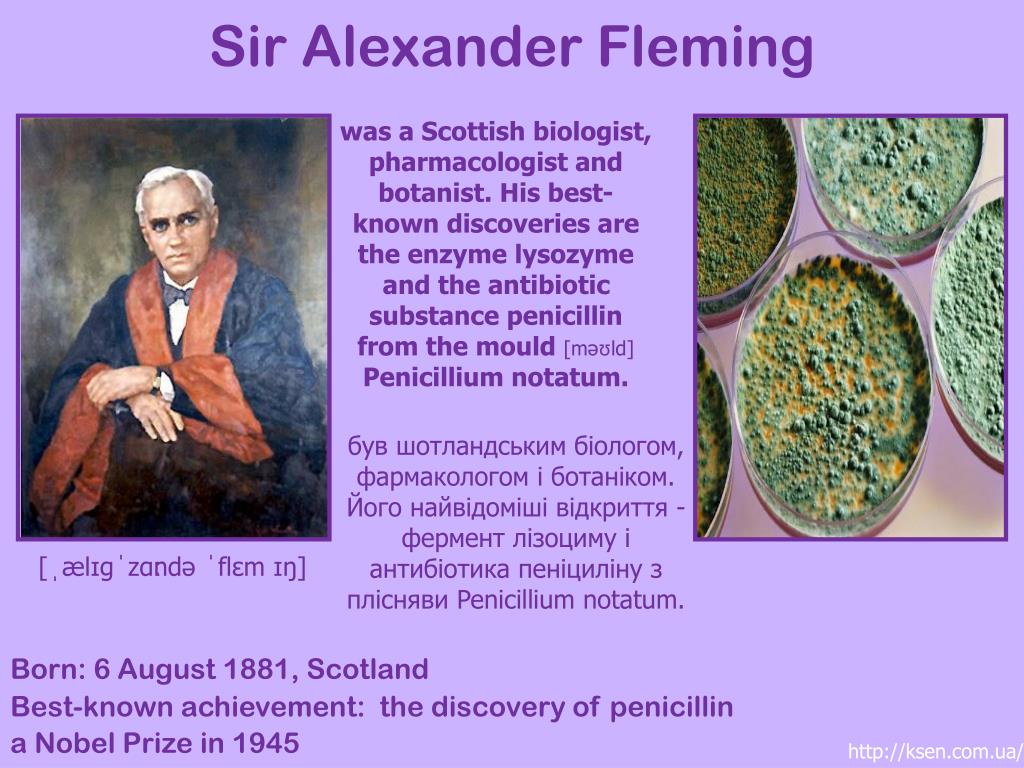 Sir Alexander Fleming

was a Scottish biologist, pharmacologist and botanist. His best-known discoveries are the enzyme lysozyme and the antibiotic substance penicillin from the mould [məʊld] Penicillium notatum.

був шотландським біологом, фармакологом і ботаніком. Його найвідоміші відкриття - фермент лізоциму і антибіотика пеніциліну з плісняви Penicillium notatum.

[ˌælɪgˈzɑndə ˈflɛm ɪŋ]

Born: 6 August 1881, Scotland
Best-known achievement: the discovery of penicillin
a Nobel Prize in 1945

http://ksen.com.ua/